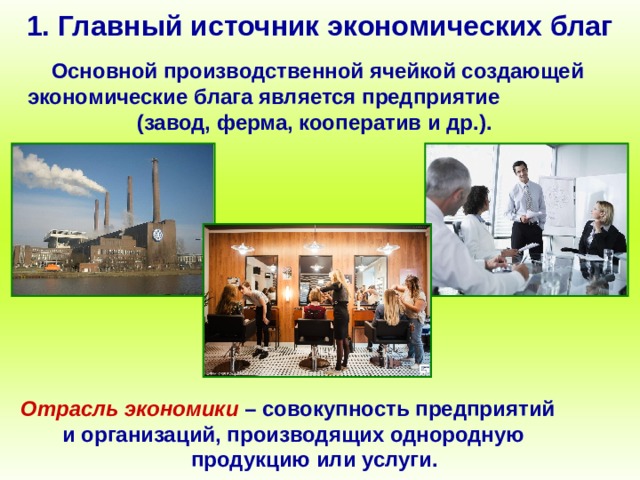 1. Главный источник экономических благ

Основной производственной ячейкой создающей экономические блага является предприятие (завод, ферма, кооператив и др.).

Отрасль экономики – совокупность предприятий и организаций, производящих однородную продукцию или услуги.